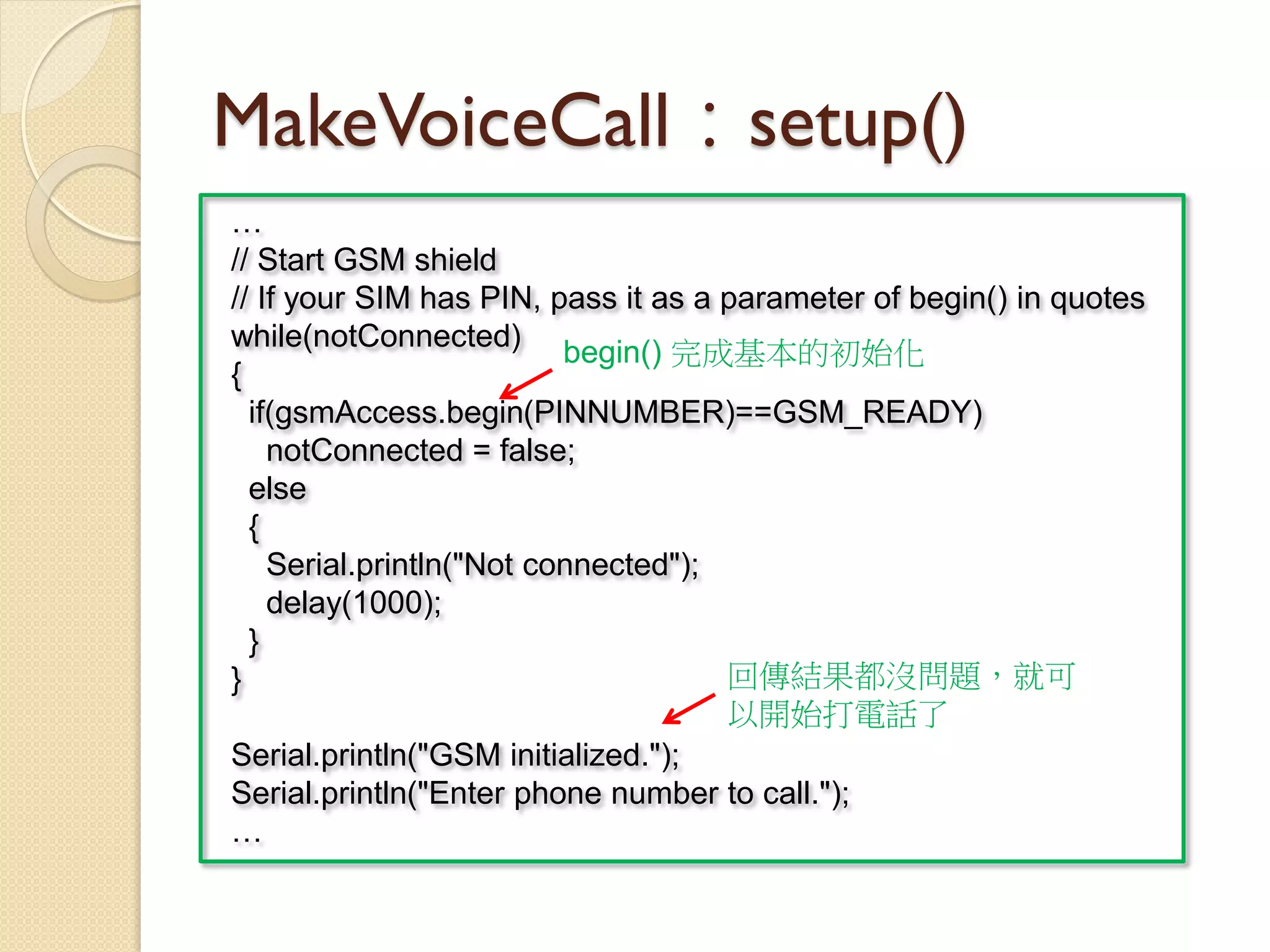 MakeVoiceCall：setup()

…
// Start GSM shield
// If your SIM has PIN, pass it as a parameter of begin() in quotes
while(notConnected)
{
  if(gsmAccess.begin(PINNUMBER)==GSM_READY)
    notConnected = false;
  else
  {
    Serial.println("Not connected");
    delay(1000);
  }
}

Serial.println("GSM initialized.");
Serial.println("Enter phone number to call.");
…

begin() 完成基本的初始化

回傳結果都沒問題，就可以開始打電話了